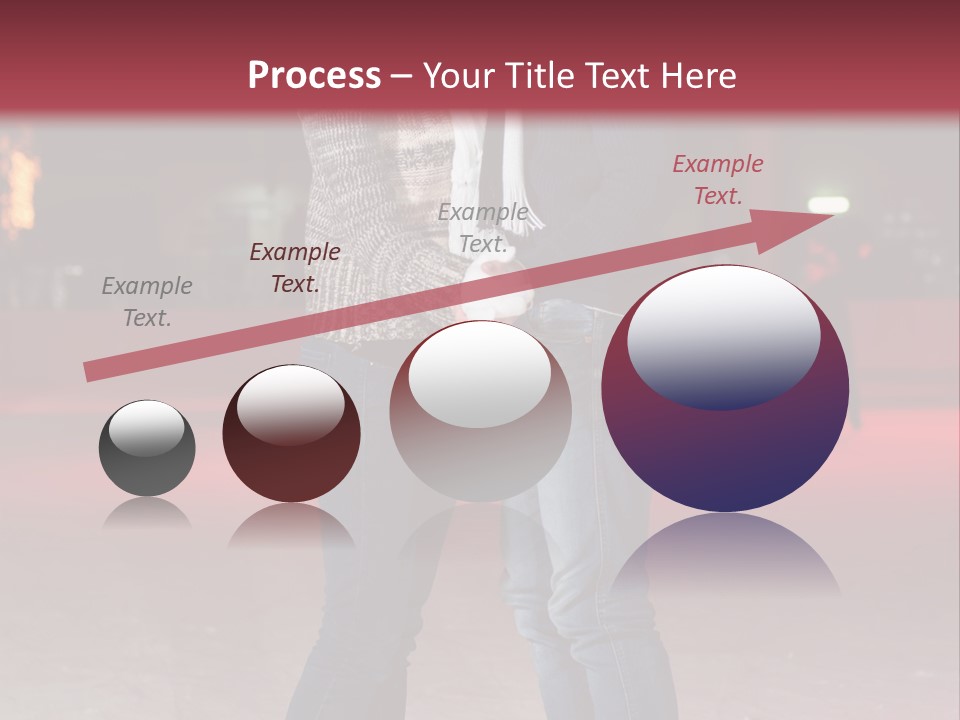 Process – Your Title Text Here

Example Text.

Example Text.

Example Text.

Example Text.